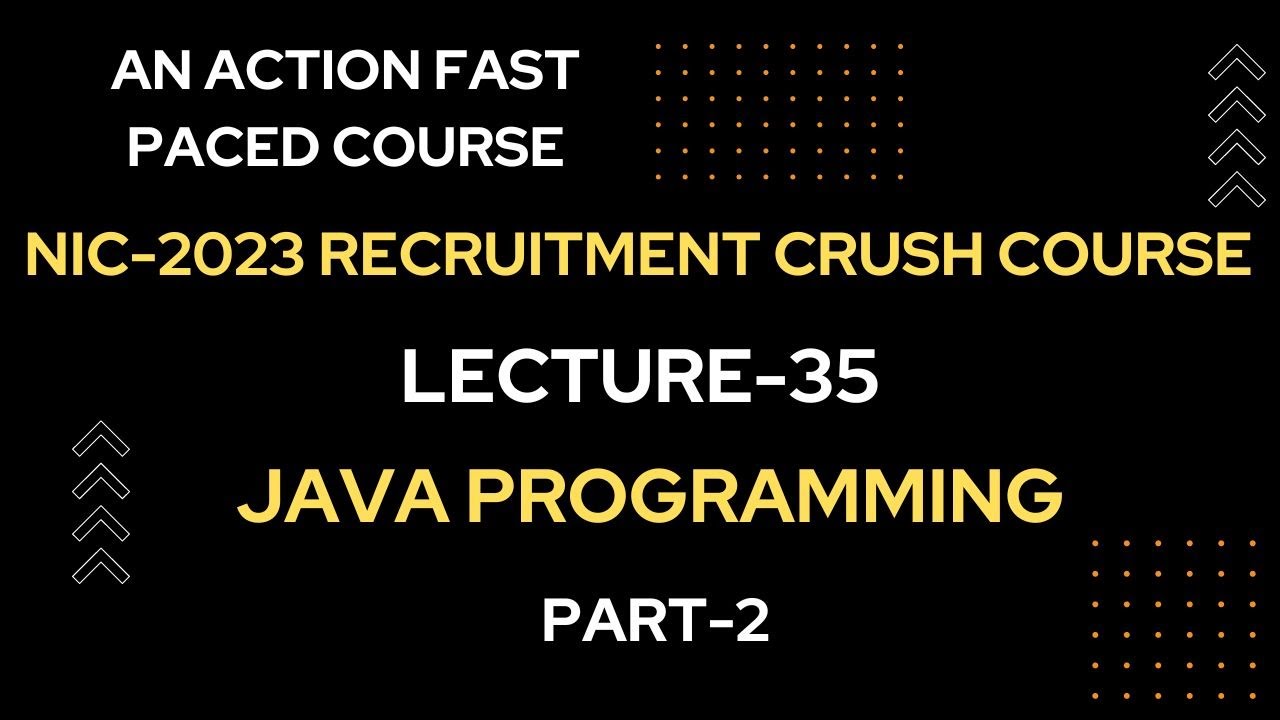 AN ACTION FAST PACED COURSE

NIC-2023 RECRUITMENT CRUSH COURSE

LECTURE-35

JAVA PROGRAMMING

PART-2